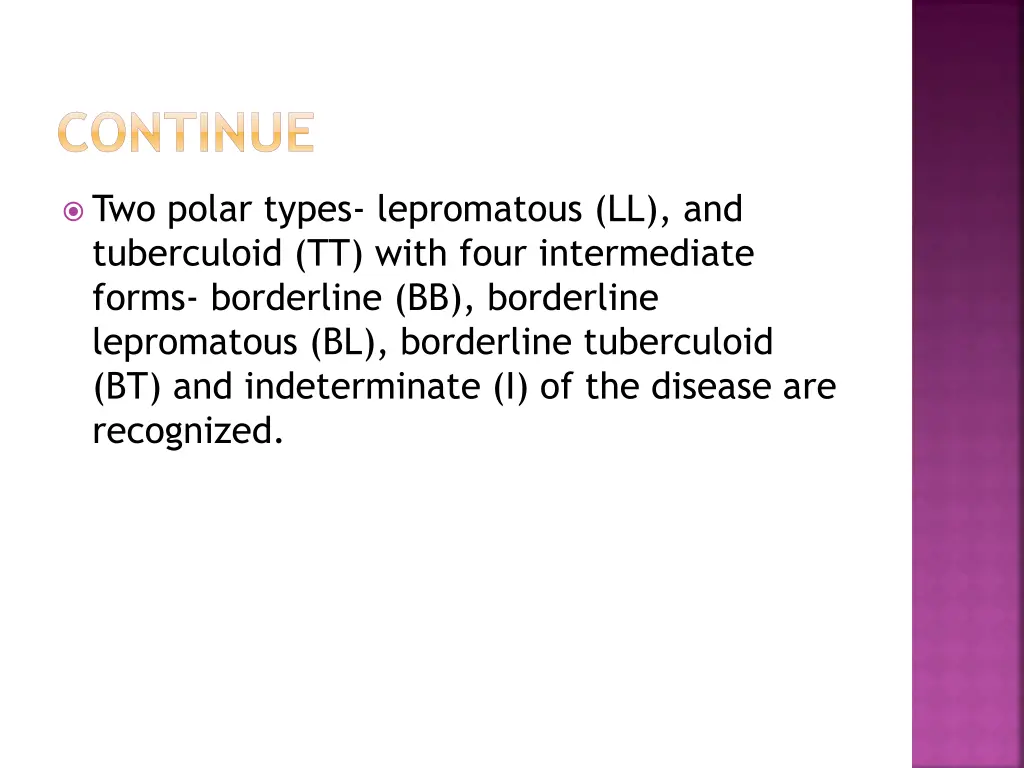 CONTINUE

Two polar types- lepromatous (LL), and tuberculoid (TT) with four intermediate forms- borderline (BB), borderline lepromatous (BL), borderline tuberculoid (BT) and indeterminate (I) of the disease are recognized.